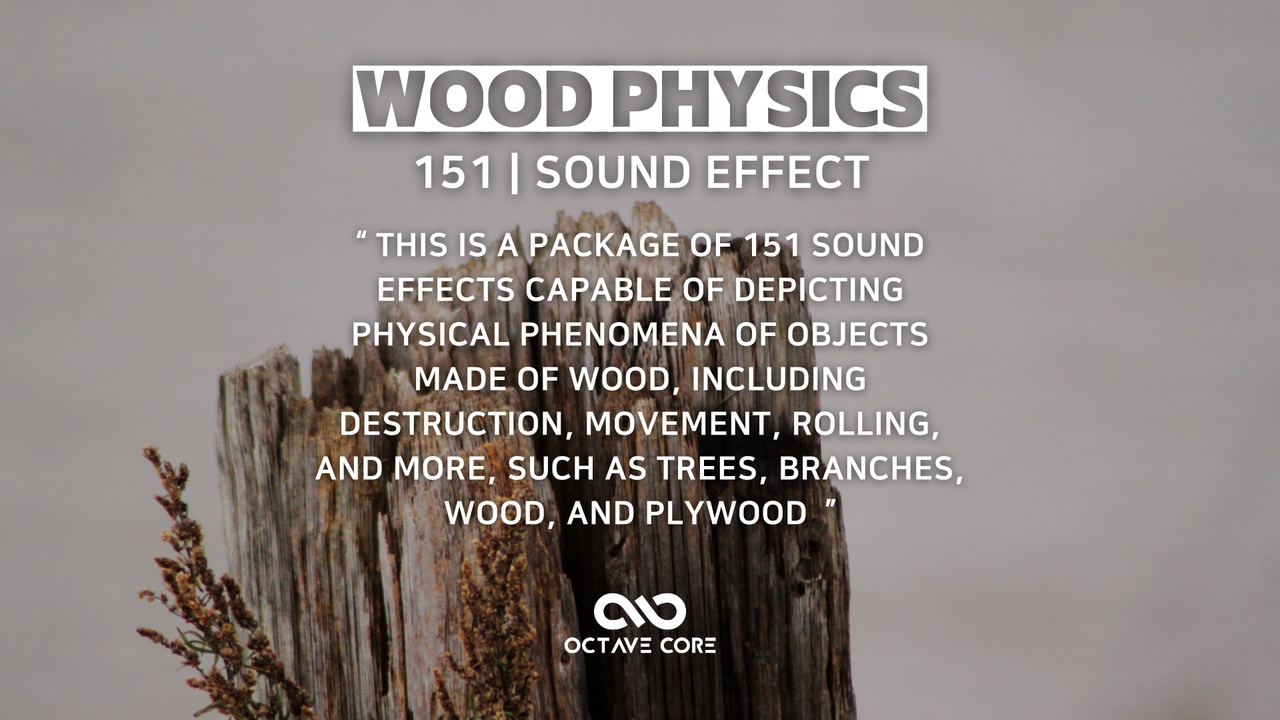 WOOD PHYSICS

151 | SOUND EFFECT

“ THIS IS A PACKAGE OF 151 SOUND EFFECTS CAPABLE OF DEPICTING PHYSICAL PHENOMENA OF OBJECTS MADE OF WOOD, INCLUDING DESTRUCTION, MOVEMENT, ROLLING, AND MORE, SUCH AS TREES, BRANCHES, WOOD, AND PLYWOOD ”

OCTAVE CORE